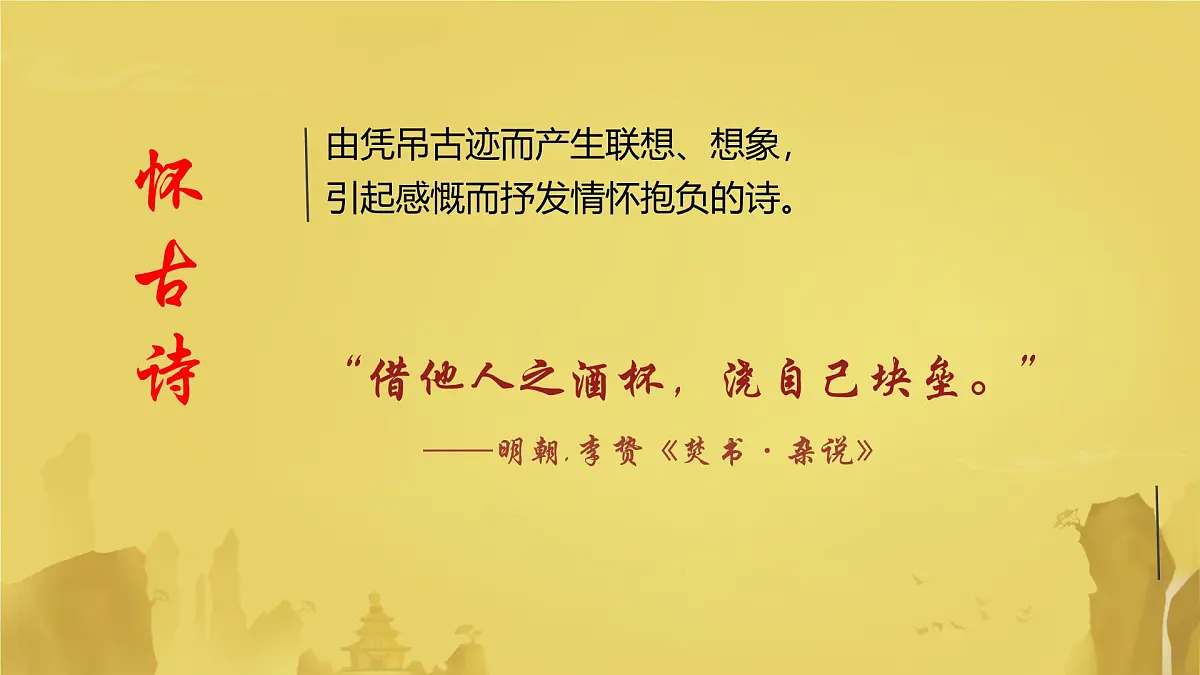 怀古诗

由凭吊古迹而产生联想、想象，引起感慨而抒发情怀抱负的诗。

“借他人之酒杯，浇自己块垒。”

——明朝.李贽《焚书·杂说》